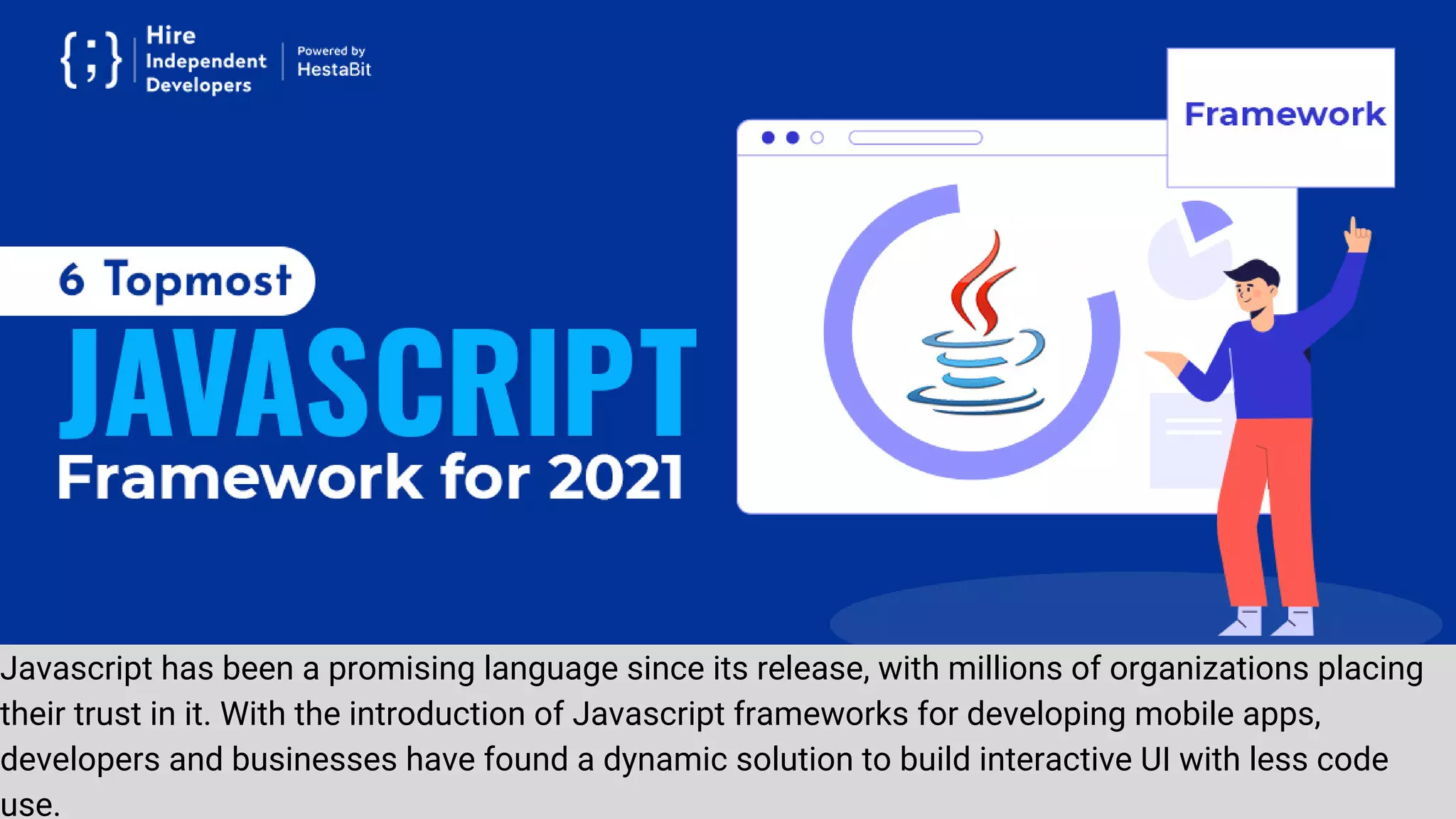 {;} Hire Independent Developers

Powered by HestaBit

Framework

6 Topmost

JAVASCRIPT

Framework for 2021

Javascript has been a promising language since its release, with millions of organizations placing their trust in it. With the introduction of Javascript frameworks for developing mobile apps, developers and businesses have found a dynamic solution to build interactive UI with less code use.